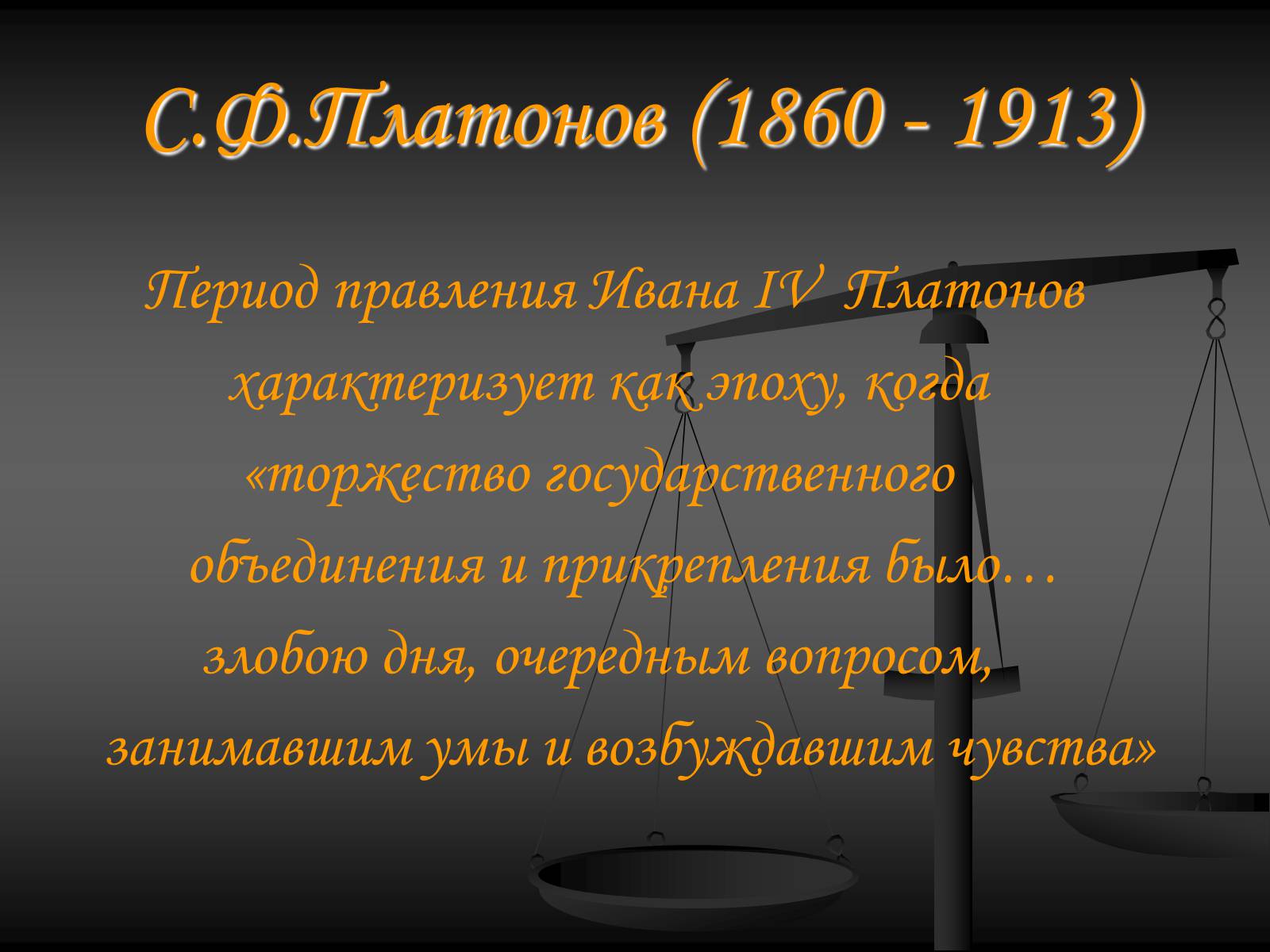 С.Ф.Платонов (1860 - 1913)

Период правления Ивана IV Платонов характеризует как эпоху, когда «торжество государственного объединения и прикрепления было… злобою дня, очередным вопросом, занимавшим умы и возбуждавшим чувства»